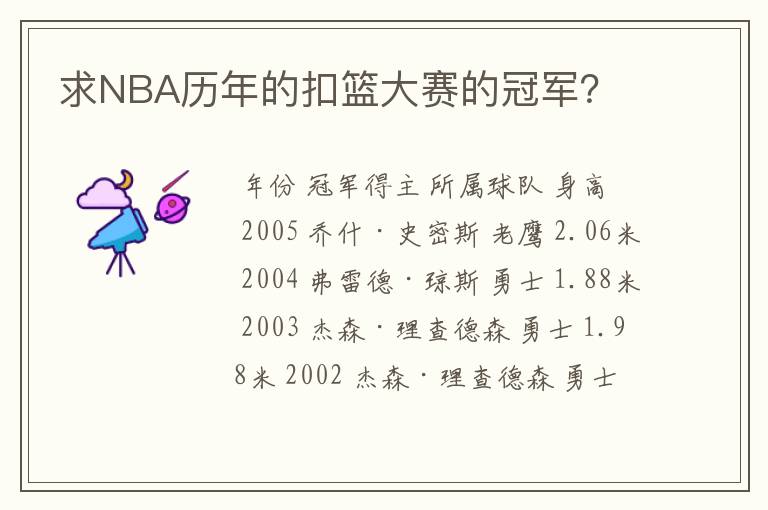 求NBA历年的扣篮大赛的冠军?

年份 冠军得主 所属球队 身高 2005 乔什·史密斯 老鹰 2.06米 2004 弗雷德·琼斯 勇士 1.88米 2003 杰森·理查德森 勇士 1.98米 2002 杰森·理查德森 勇士